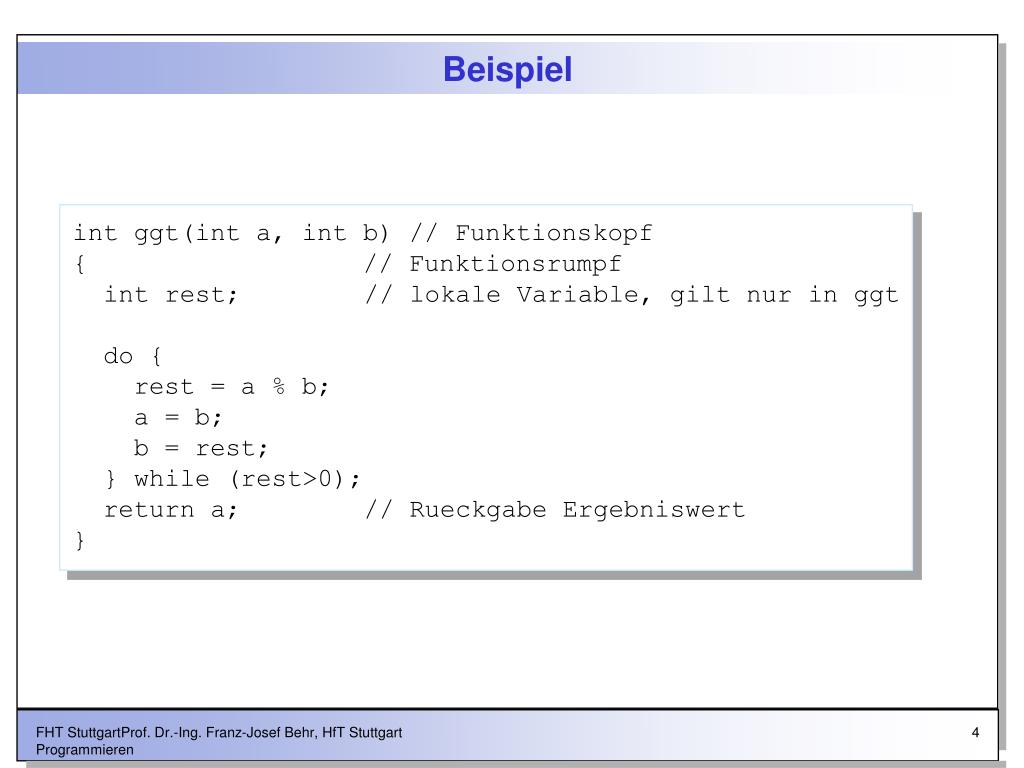 Beispiel

int ggt(int a, int b) // Funktionskopf
{                     // Funktionsrumpf
  int rest;           // lokale Variable, gilt nur in ggt

  do {
    rest = a % b;
    a = b;
    b = rest;
  } while (rest>0);
  return a;           // Rueckgabe Ergebniswert
}

FHT StuttgartProf. Dr.-Ing. Franz-Josef Behr, HfT Stuttgart
Programmieren

4